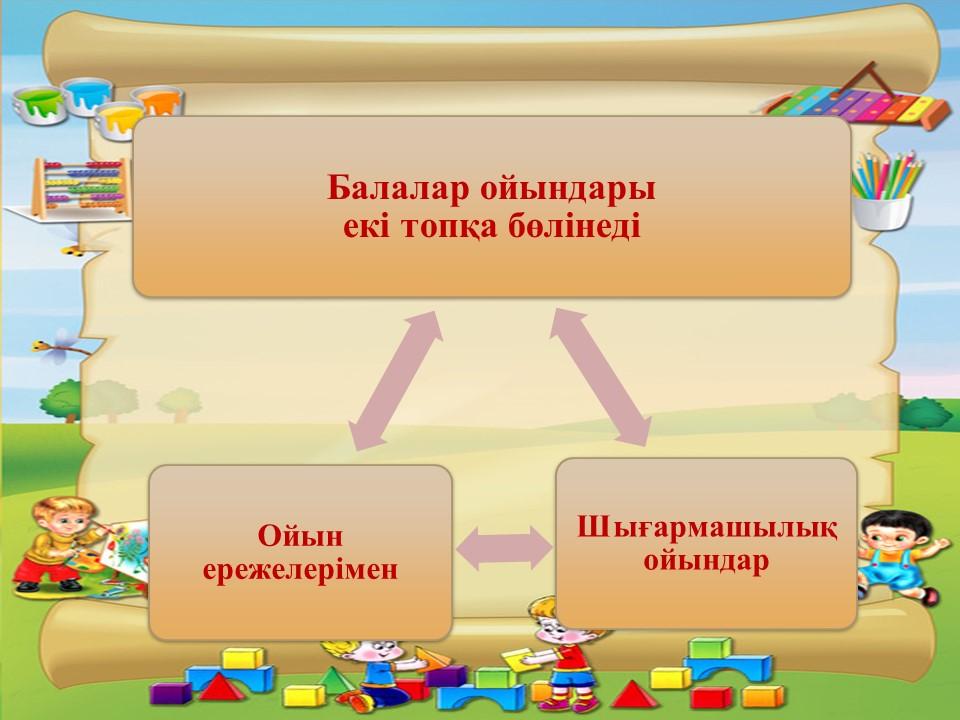 Балалар ойындары
екі топқа бөлінеді

Ойын ережелерімен

Шығармашылық ойындар